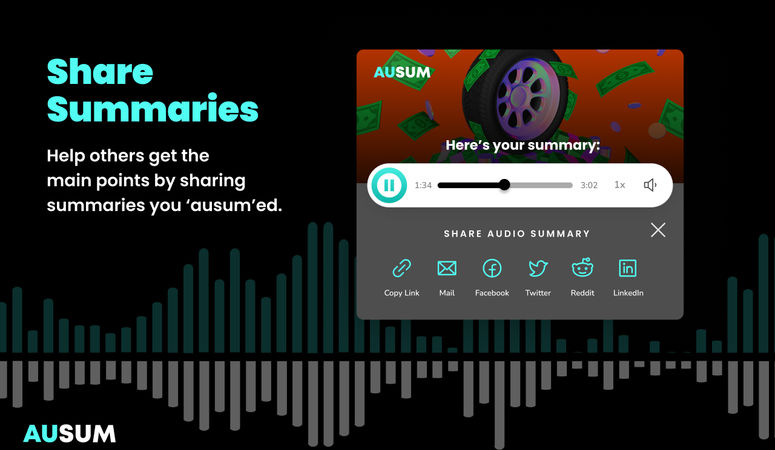 Share Summaries

Help others get the main points by sharing summaries you 'ausum'ed.

AUSUM

Here's your summary:

1:34 3:02 1x

SHARE AUDIO SUMMARY

Copy Link Mail Facebook Twitter Reddit LinkedIn

AUSUM